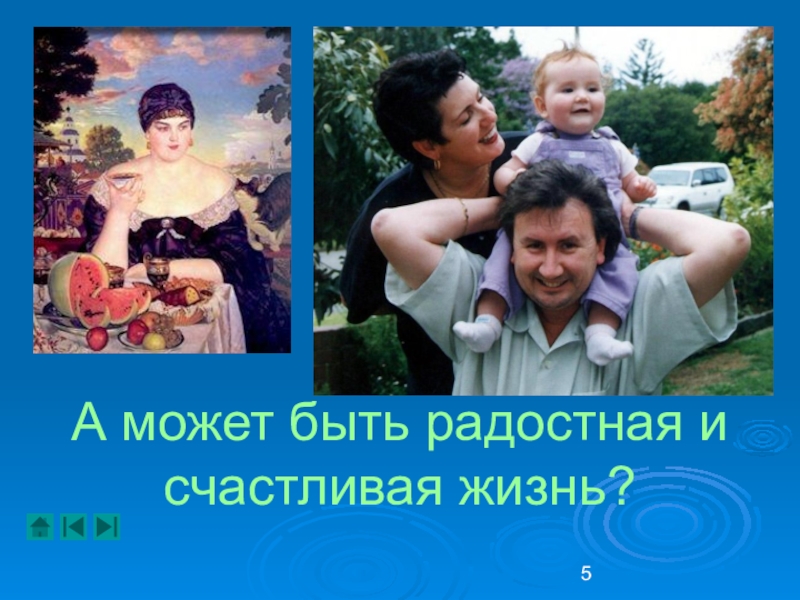 А может быть радостная и счастливая жизнь?

5